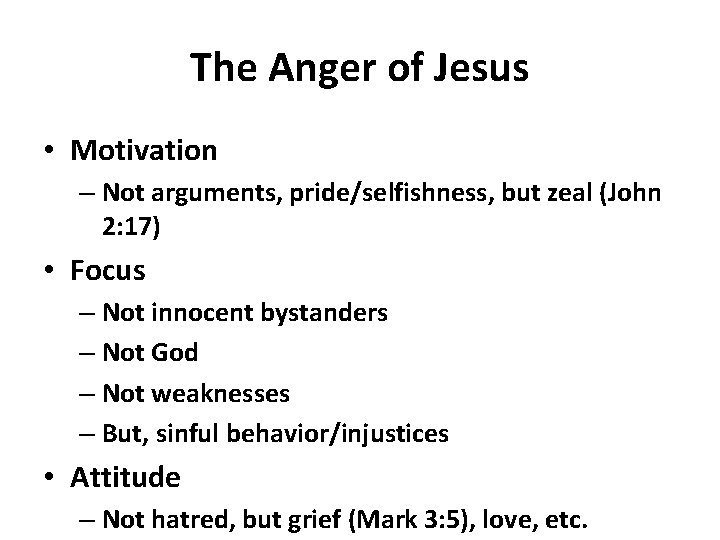 The Anger of Jesus

• Motivation
– Not arguments, pride/selfishness, but zeal (John 2:17)
• Focus
– Not innocent bystanders
– Not God
– Not weaknesses
– But, sinful behavior/injustices
• Attitude
– Not hatred, but grief (Mark 3:5), love, etc.